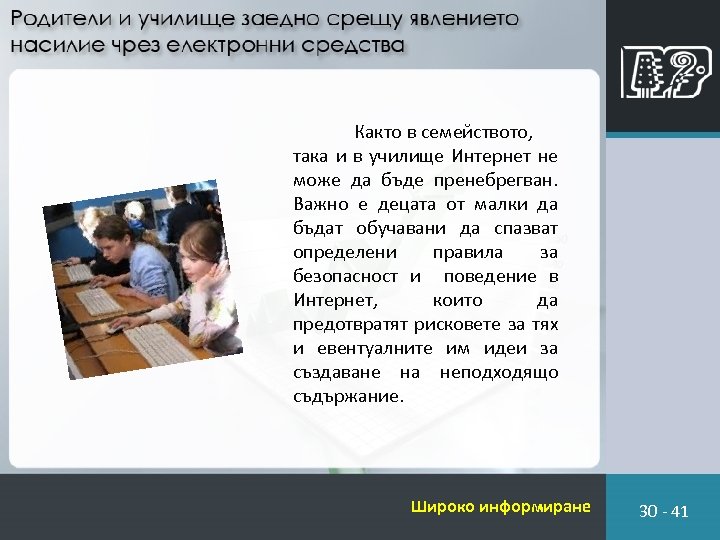 Родители и училище заедно срещу явлението насилие чрез електронни средства

Както в семейството, така и в училище Интернет не може да бъде пренебрегван. Важно е децата от малки да бъдат обучавани да спазват определени правила за безопасност и поведение в Интернет, които да предотвратят рисковете за тях и евентуалните им идеи за създаване на неподходящо съдържание.

Широко информиране

30 - 41